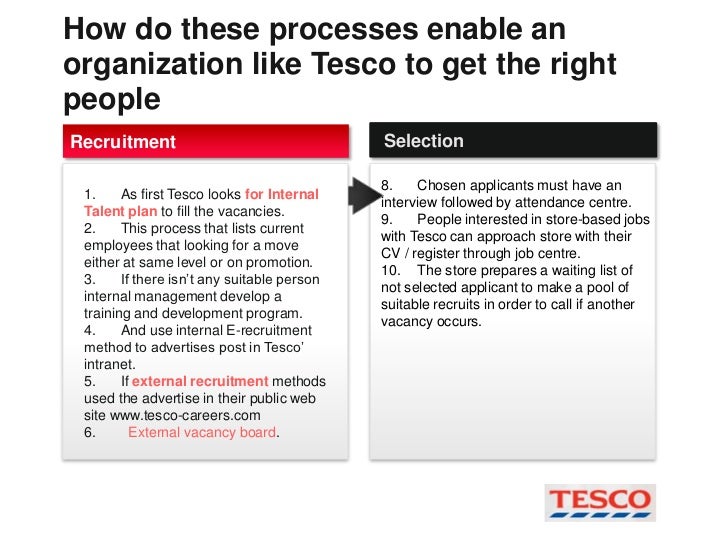 How do these processes enable an organization like Tesco to get the right people

Recruitment

1. As first Tesco looks for Internal Talent plan to fill the vacancies.
2. This process that lists current employees that looking for a move either at same level or on promotion.
3. If there isn't any suitable person internal management develop a training and development program.
4. And use internal E-recruitment method to advertises post in Tesco' intranet.
5. If external recruitment methods used the advertise in their public web site www.tesco-careers.com
6. External vacancy board.

Selection

8. Chosen applicants must have an interview followed by attendance centre.
9. People interested in store-based jobs with Tesco can approach store with their CV / register through job centre.
10. The store prepares a waiting list of not selected applicant to make a pool of suitable recruits in order to call if another vacancy occurs.

TESCO